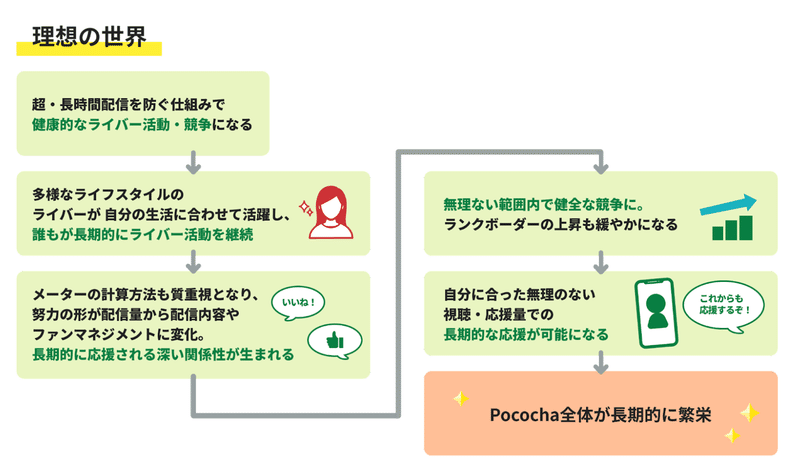 理想の世界

超・長時間配信を防ぐ仕組みで
健康的なライバー活動・競争になる

多様なライフスタイルの
ライバーが 自分の生活に合わせて活躍し、
誰もが長期的にライバー活動を継続

メーターの計算方法も質重視となり、
努力の形が配信量から配信内容や
ファンマネジメントに変化。
長期的に応援される深い関係性が生まれる

いいね！

無理ない範囲内で健全な競争に。
ランクボーダーの上昇も緩やかになる

自分に合った無理のない
視聴・応援量での
長期的な応援が可能になる

これからも
応援するぞ！

Pococha全体が長期的に繁栄